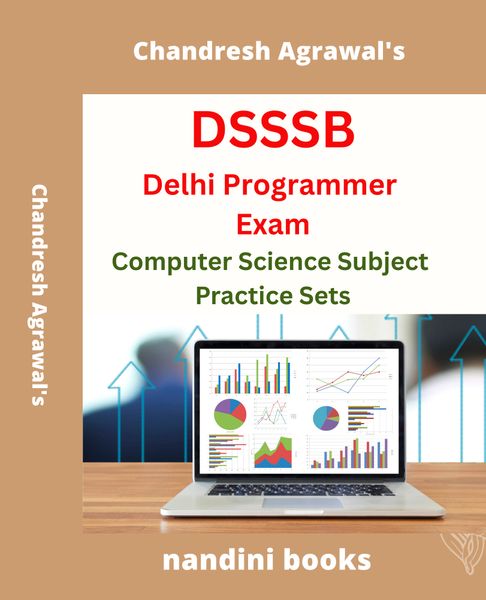 Chandresh Agrawal's

Chandresh Agrawal's

DSSSB

Delhi Programmer Exam

Computer Science Subject Practice Sets

nandini books